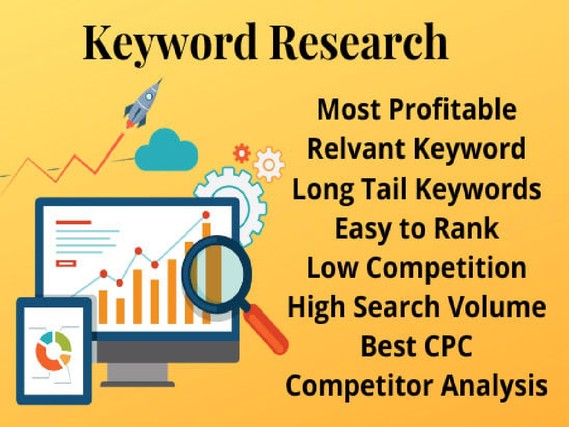 Keyword Research

Most Profitable
Relvant Keyword
Long Tail Keywords
Easy to Rank
Low Competition
High Search Volume
Best CPC
Competitor Analysis